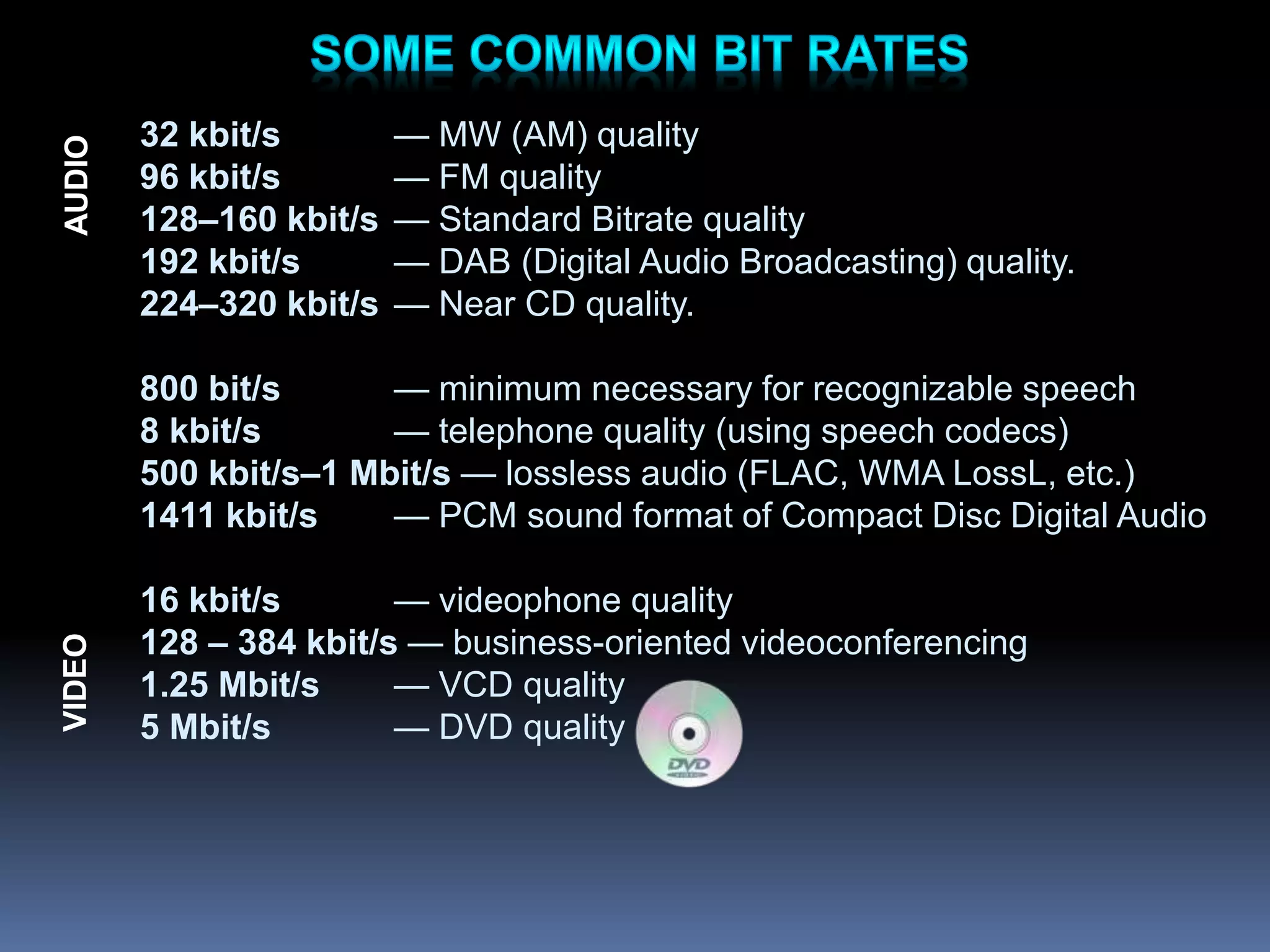 SOME COMMON BIT RATES

AUDIO

32 kbit/s — MW (AM) quality
96 kbit/s — FM quality
128–160 kbit/s — Standard Bitrate quality
192 kbit/s — DAB (Digital Audio Broadcasting) quality.
224–320 kbit/s — Near CD quality.

800 bit/s — minimum necessary for recognizable speech
8 kbit/s — telephone quality (using speech codecs)
500 kbit/s–1 Mbit/s — lossless audio (FLAC, WMA LossL, etc.)
1411 kbit/s — PCM sound format of Compact Disc Digital Audio

VIDEO

16 kbit/s — videophone quality
128 – 384 kbit/s — business-oriented videoconferencing
1.25 Mbit/s — VCD quality
5 Mbit/s — DVD quality

DVD